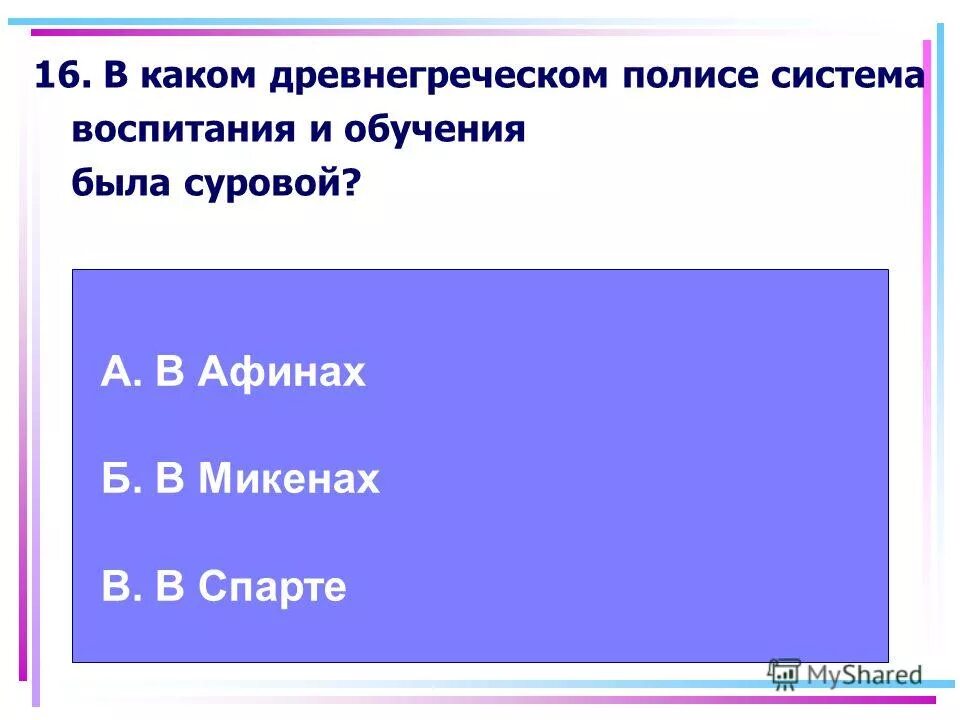 16. В каком древнегреческом полисе система воспитания и обучения была суровой?

А. В Афинах

Б. В Микенах

В. В Спарте

MyShared